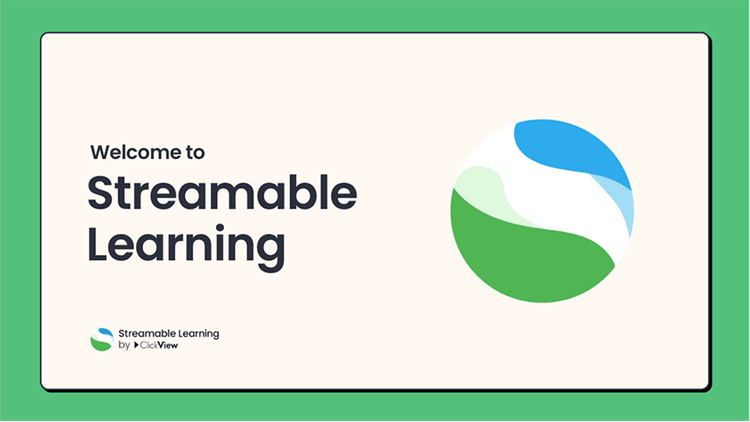 Welcome to

Streamable Learning

Streamable Learning by ClickView